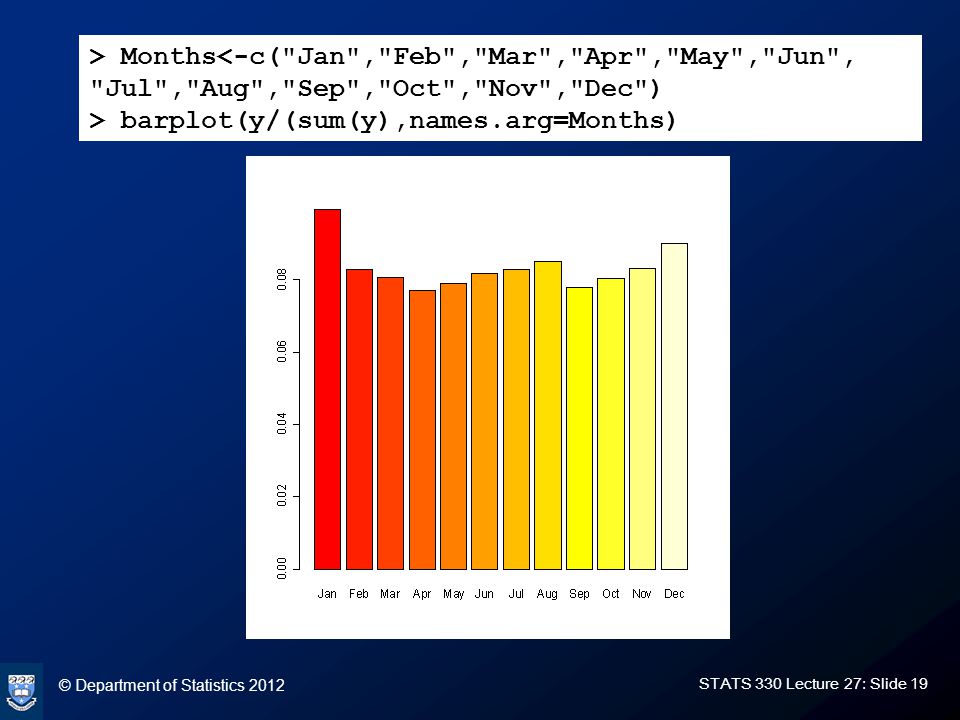 > Months<-c("Jan","Feb","Mar","Apr","May","Jun",
"Jul","Aug","Sep","Oct","Nov","Dec")
> barplot(y/(sum(y),names.arg=Months)

0.08
0.06
0.04
0.02
0.00

Jan Feb Mar Apr May Jun Jul Aug Sep Oct Nov Dec

© Department of Statistics 2012

STATS 330 Lecture 27: Slide 19